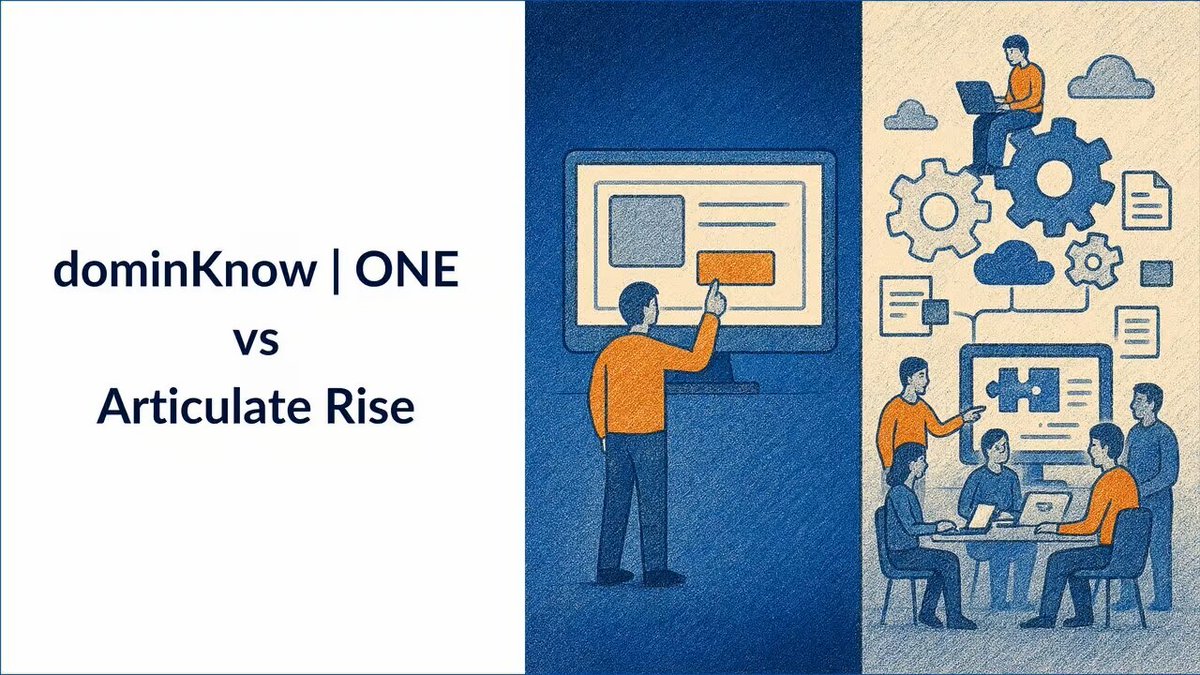 dominKnow | ONE
vs
Articulate Rise